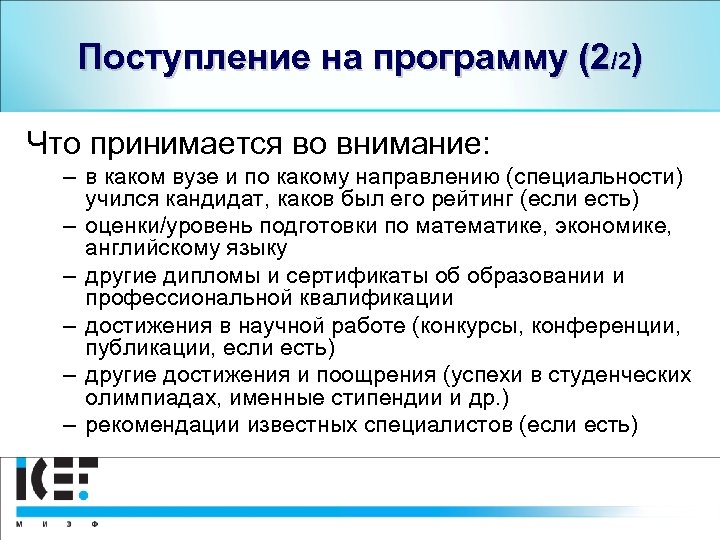 Поступление на программу (2/2)

Что принимается во внимание:

– в каком вузе и по какому направлению (специальности) учился кандидат, каков был его рейтинг (если есть)

– оценки/уровень подготовки по математике, экономике, английскому языку

– другие дипломы и сертификаты об образовании и профессиональной квалификации

– достижения в научной работе (конкурсы, конференции, публикации, если есть)

– другие достижения и поощрения (успехи в студенческих олимпиадах, именные стипендии и др.)

– рекомендации известных специалистов (если есть)

ICEF

М И Э Ф